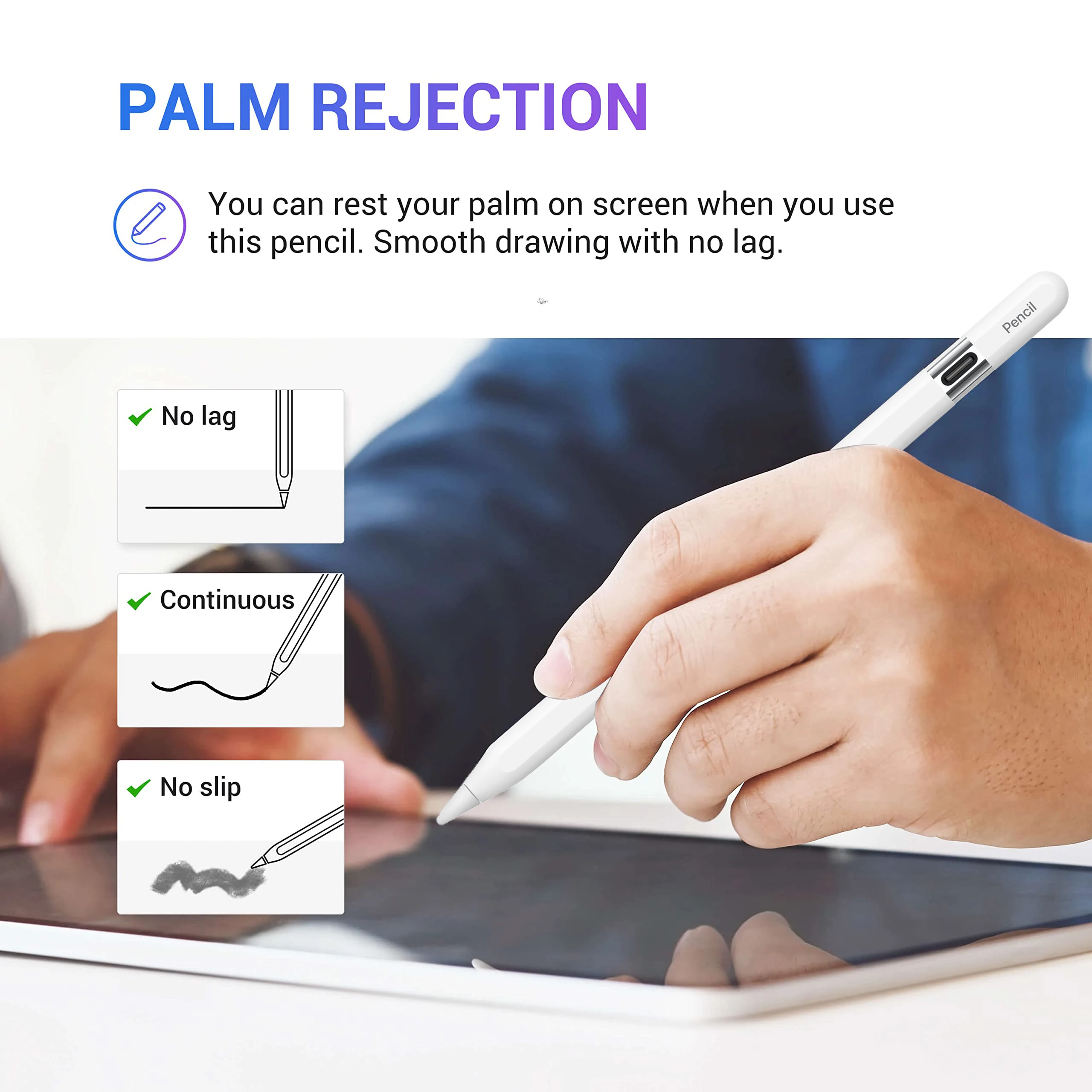 PALM REJECTION

You can rest your palm on screen when you use this pencil. Smooth drawing with no lag.

Pencil

No lag

Continuous

No slip